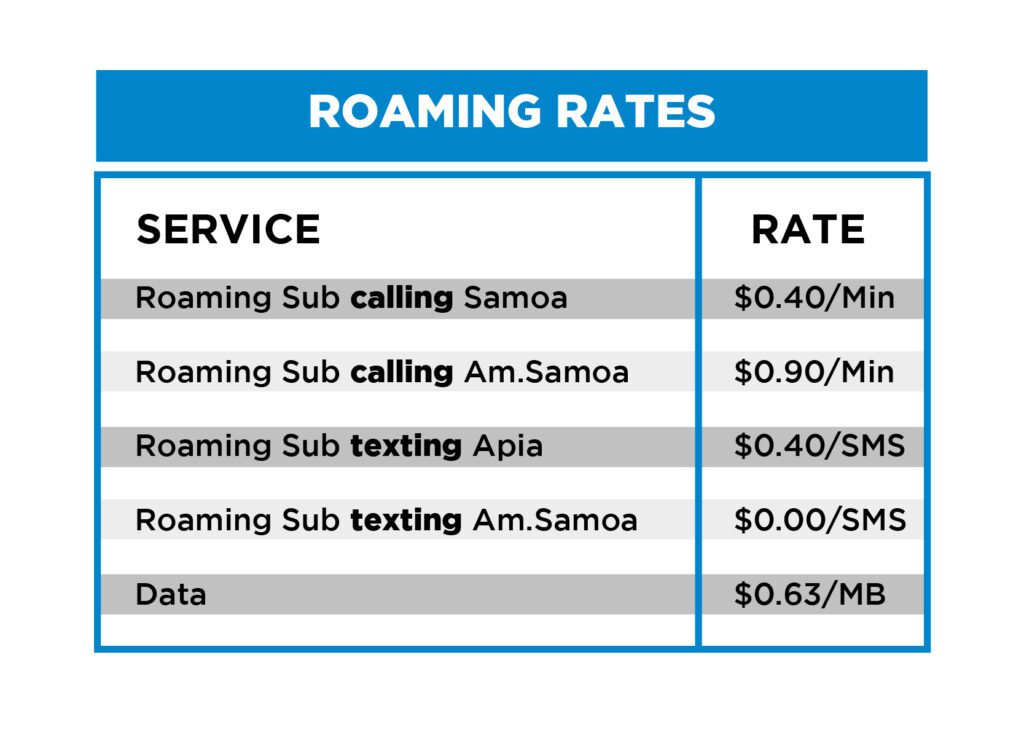 ROAMING RATES

| SERVICE | RATE |
|---|---|
| Roaming Sub **calling** Samoa | \$0.40/Min |
| Roaming Sub **calling** Am.Samoa | \$0.90/Min |
| Roaming Sub **texting** Apia | \$0.40/SMS |
| Roaming Sub **texting** Am.Samoa | \$0.00/SMS |
| Data | \$0.63/MB |